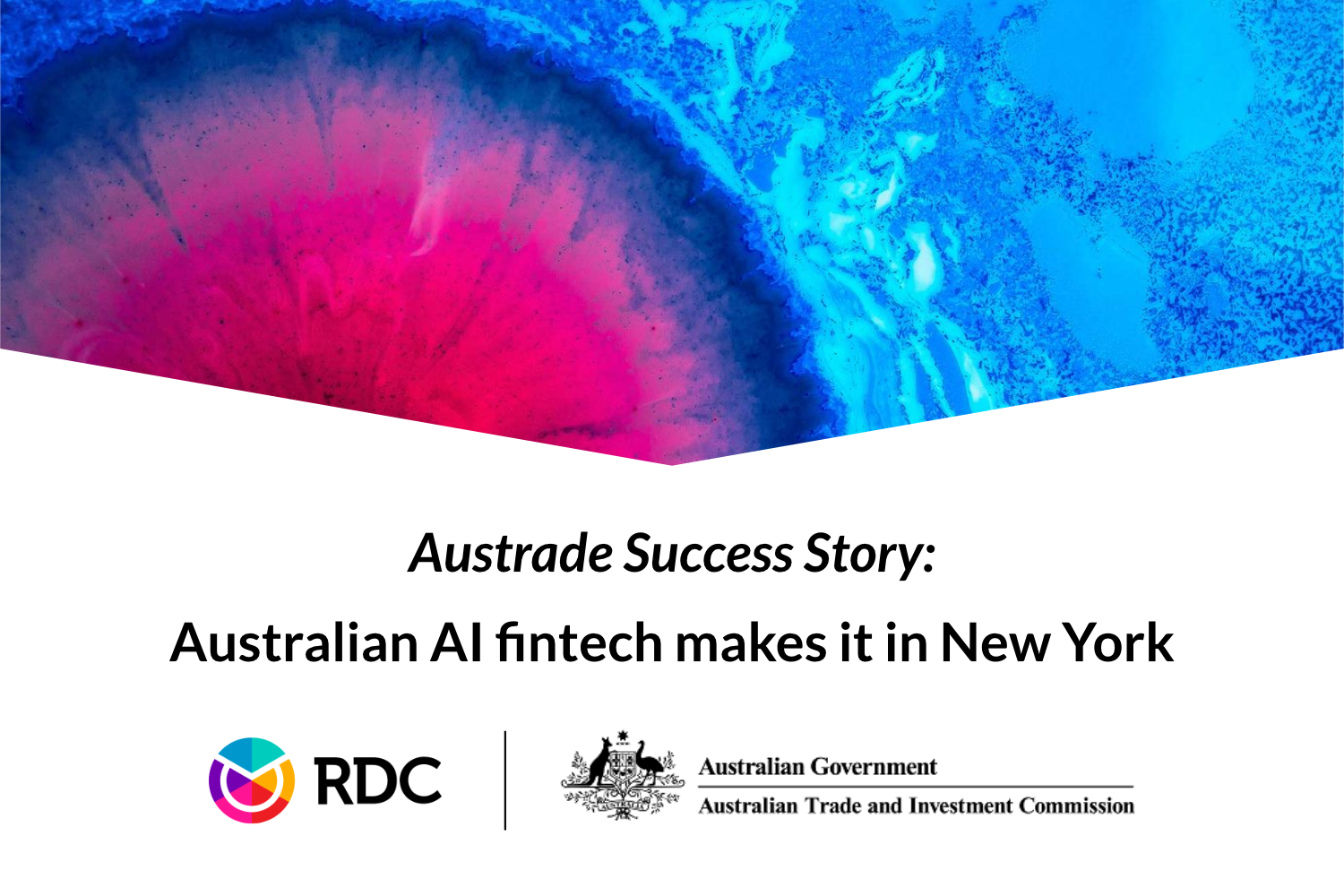 Austrade Success Story:

Australian AI fintech makes it in New York

RDC

Australian Government

Australian Trade and Investment Commission